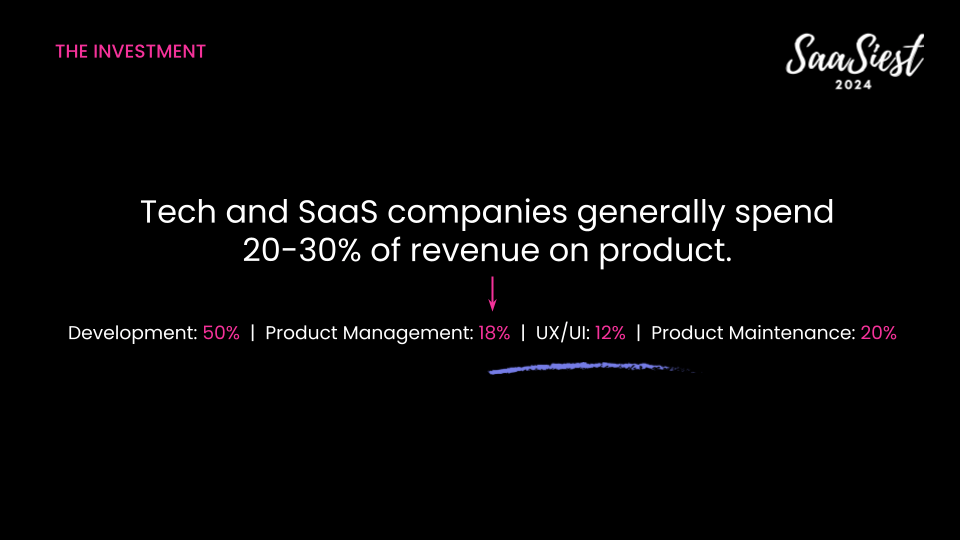 THE INVESTMENT

SaaSiest 2024

Tech and SaaS companies generally spend 20-30% of revenue on product.

Development: 50% | Product Management: 18% | UX/UI: 12% | Product Maintenance: 20%